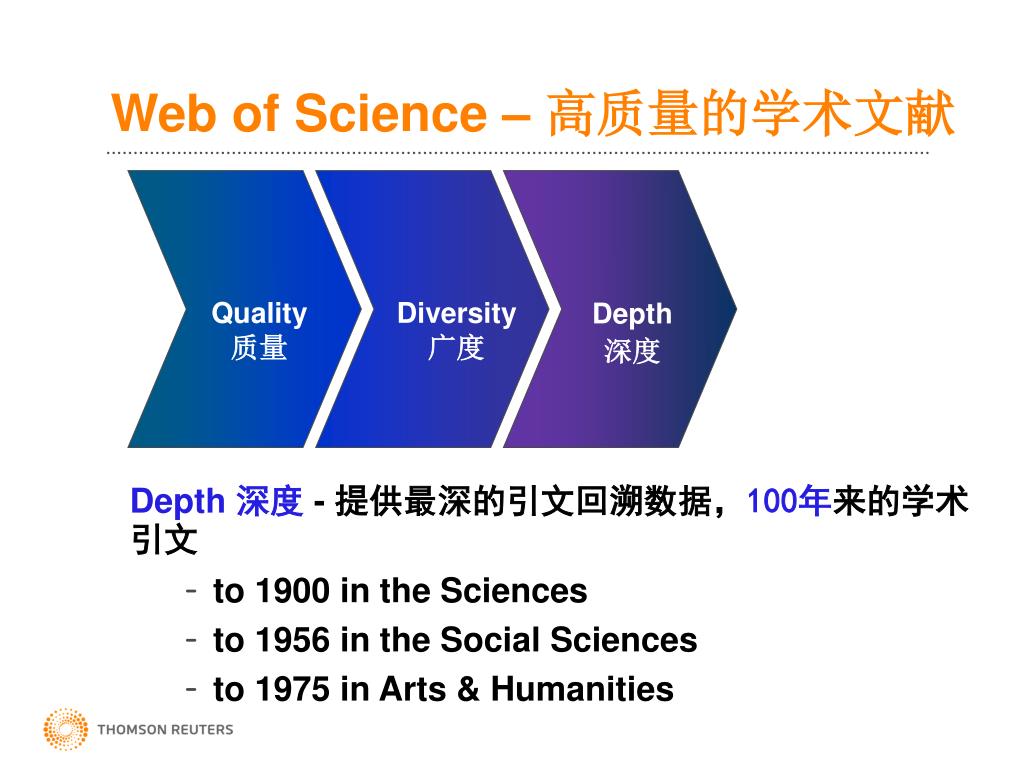 Web of Science – 高质量的学术文献

Quality
质量

Diversity
广度

Depth
深度

Depth 深度 - 提供最深的引文回溯数据，100年来的学术引文

- to 1900 in the Sciences
- to 1956 in the Social Sciences
- to 1975 in Arts & Humanities

THOMSON REUTERS